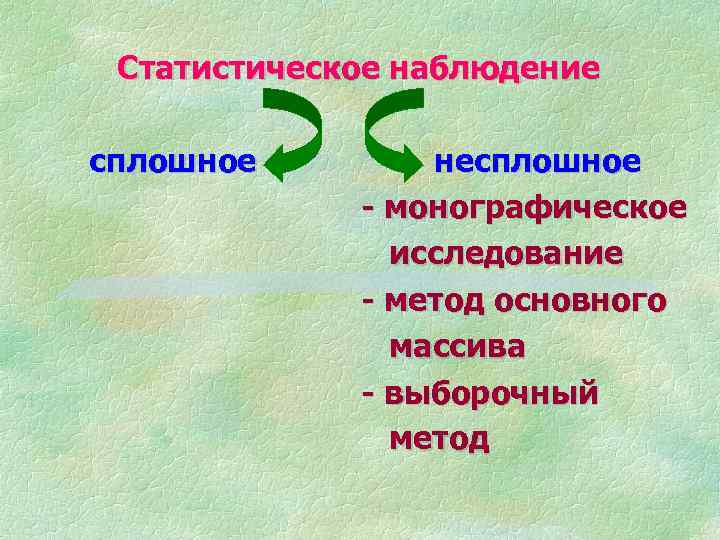 Статистическое наблюдение

сплошное

несплошное

- монографическое исследование
- метод основного массива
- выборочный метод